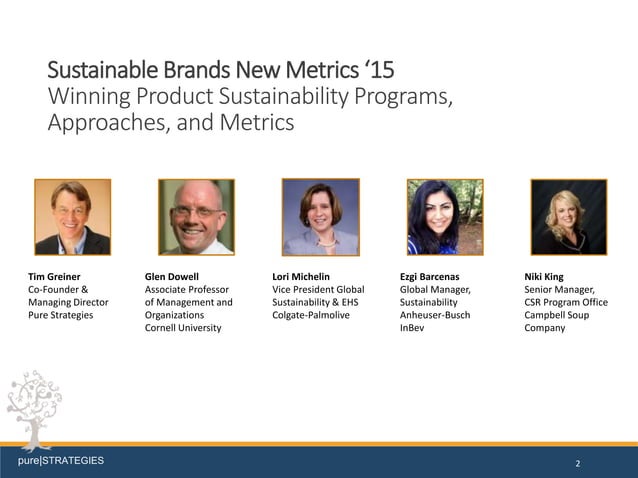 Sustainable Brands New Metrics ‘15
Winning Product Sustainability Programs, Approaches, and Metrics

Tim Greiner
Co-Founder & Managing Director
Pure Strategies

Glen Dowell
Associate Professor of Management and Organizations
Cornell University

Lori Michelin
Vice President Global Sustainability & EHS
Colgate-Palmolive

Ezgi Barcenas
Global Manager, Sustainability
Anheuser-Busch InBev

Niki King
Senior Manager, CSR Program Office
Campbell Soup Company

pure|STRATEGIES

2